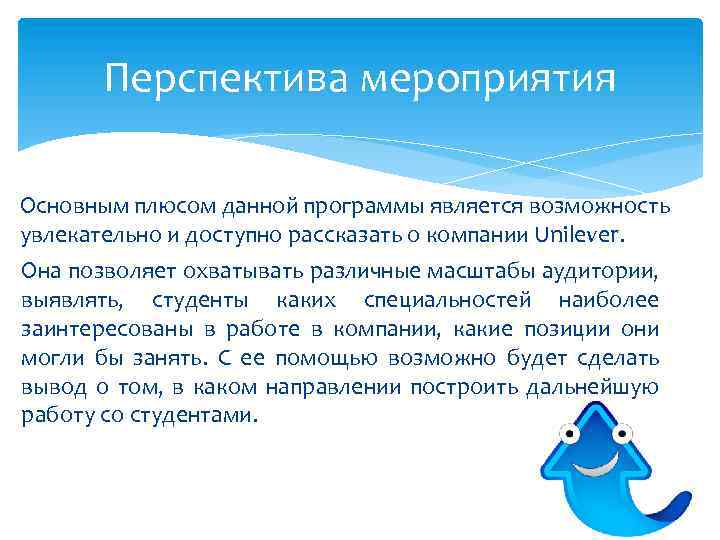 Перспектива мероприятия

Основным плюсом данной программы является возможность увлекательно и доступно рассказать о компании Unilever.

Она позволяет охватывать различные масштабы аудитории, выявлять, студенты каких специальностей наиболее заинтересованы в работе в компании, какие позиции они могли бы занять. С ее помощью возможно будет сделать вывод о том, в каком направлении построить дальнейшую работу со студентами.